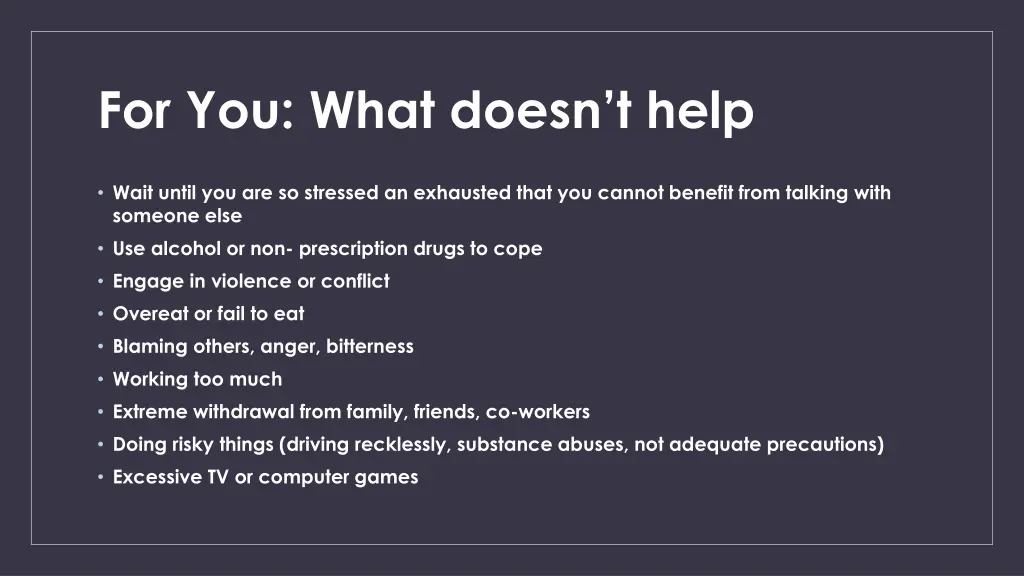 For You: What doesn’t help

• Wait until you are so stressed an exhausted that you cannot benefit from talking with someone else
• Use alcohol or non- prescription drugs to cope
• Engage in violence or conflict
• Overeat or fail to eat
• Blaming others, anger, bitterness
• Working too much
• Extreme withdrawal from family, friends, co-workers
• Doing risky things (driving recklessly, substance abuses, not adequate precautions)
• Excessive TV or computer games